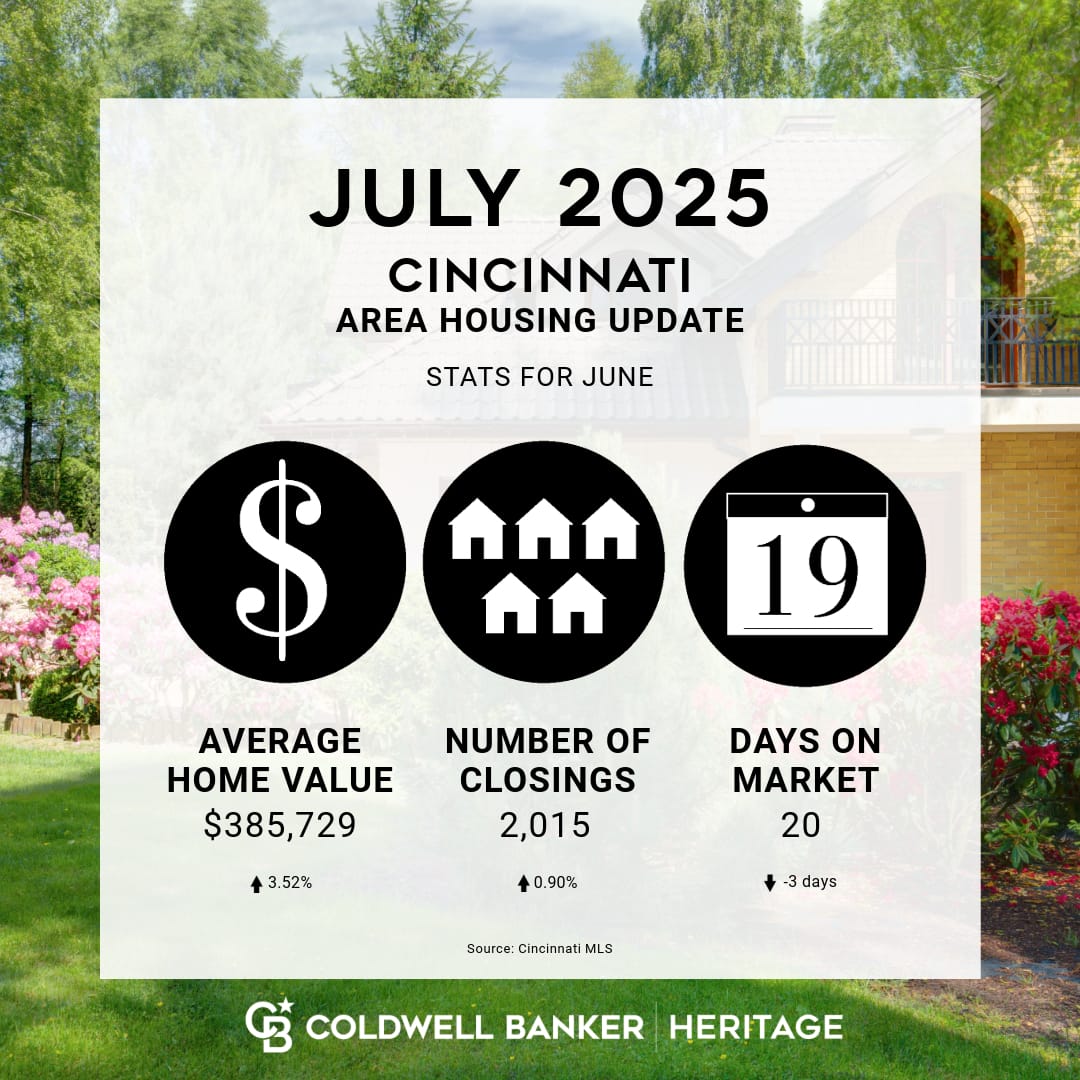 JULY 2025
CINCINNATI
AREA HOUSING UPDATE

STATS FOR JUNE

$

19

AVERAGE HOME VALUE
$385,729
3.52%

NUMBER OF CLOSINGS
2,015
0.90%

DAYS ON MARKET
20
-3 days

Source: Cincinnati MLS

CB COLDWELL BANKER | HERITAGE